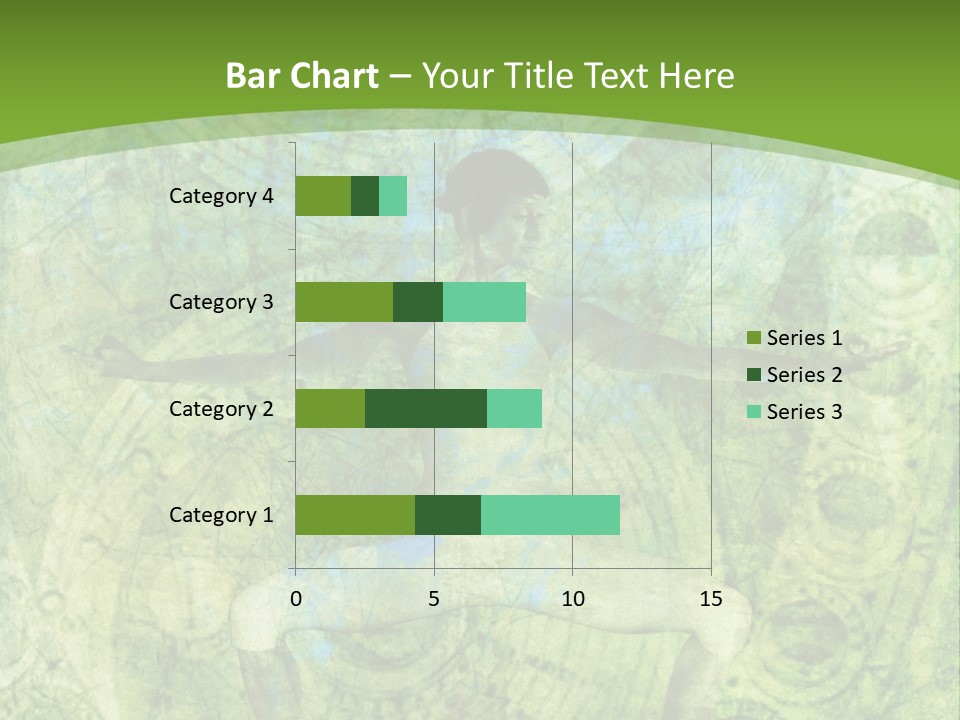 Bar Chart – Your Title Text Here

Category 4
Category 3
Category 2
Category 1

0
5
10
15

Series 1
Series 2
Series 3